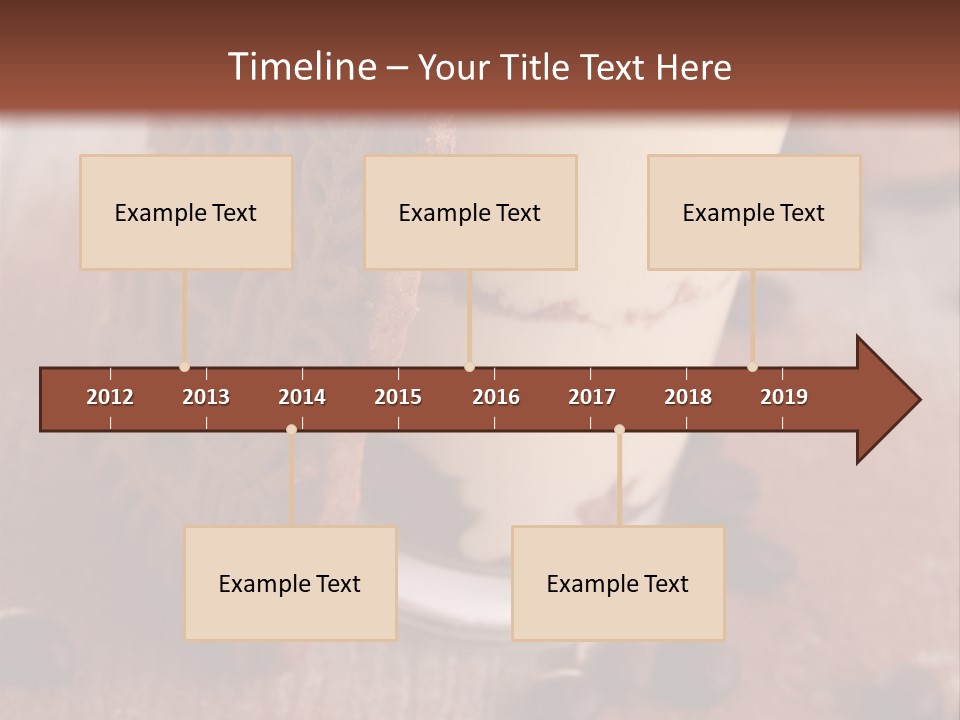 Timeline – Your Title Text Here

Example Text

Example Text

Example Text

2012 2013 2014 2015 2016 2017 2018 2019

Example Text

Example Text